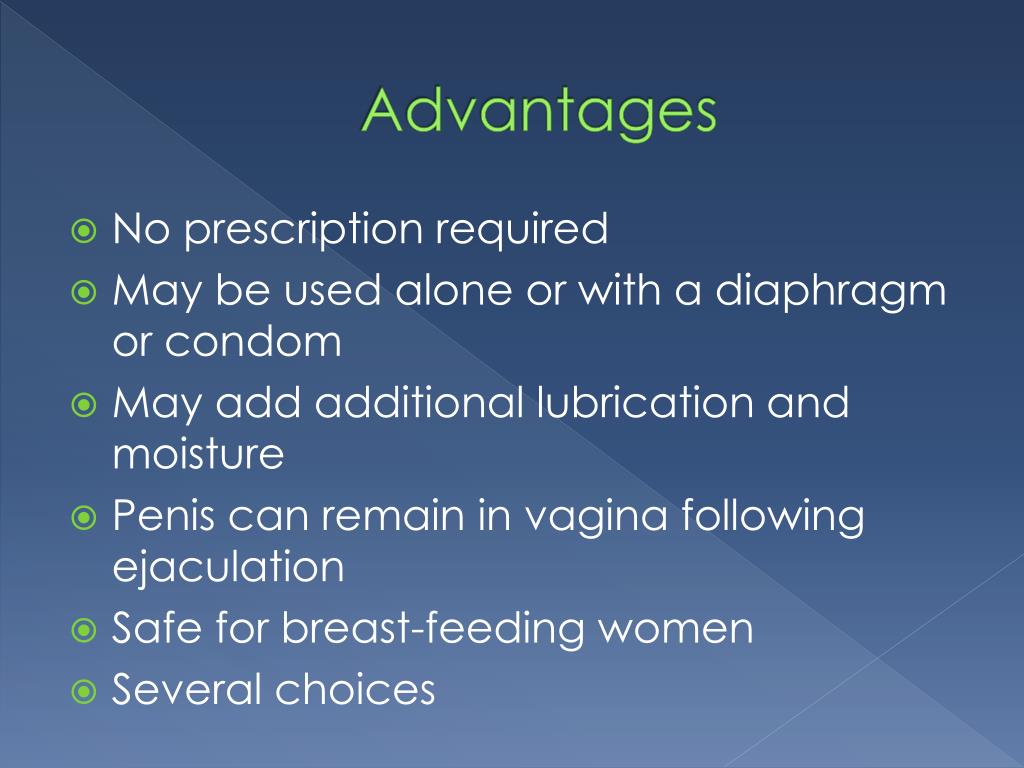 Advantages

No prescription required
May be used alone or with a diaphragm or condom
May add additional lubrication and moisture
Penis can remain in vagina following ejaculation
Safe for breast-feeding women
Several choices